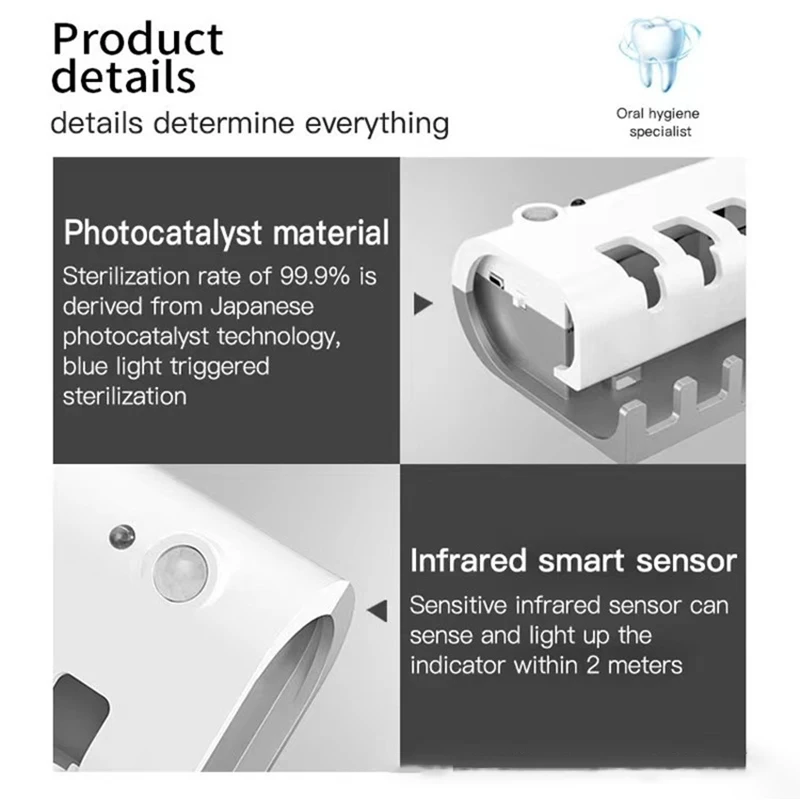 Product details

details determine everything

Oral hygiene specialist

Photocatalyst material

Sterilization rate of 99.9% is derived from Japanese photocatalyst technology, blue light triggered sterilization

Infrared smart sensor

Sensitive infrared sensor can sense and light up the indicator within 2 meters